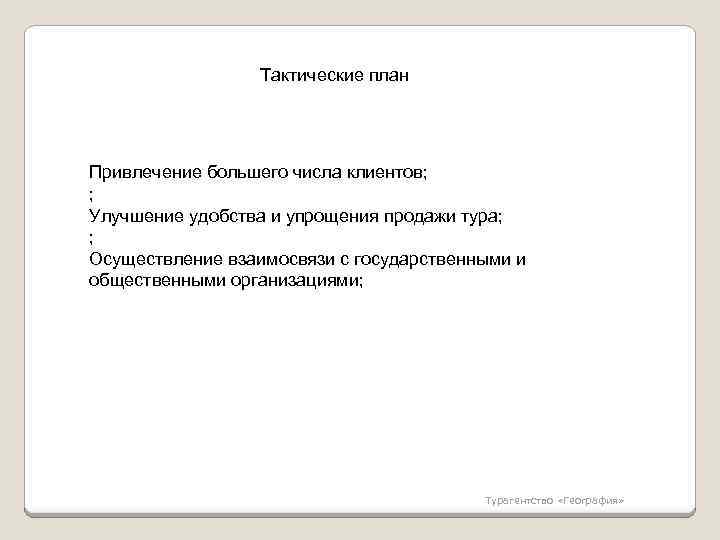 Тактические план

Привлечение большего числа клиентов;
;
Улучшение удобства и упрощения продажи тура;
;
Осуществление взаимосвязи с государственными и общественными организациями;

Турагентство «География»